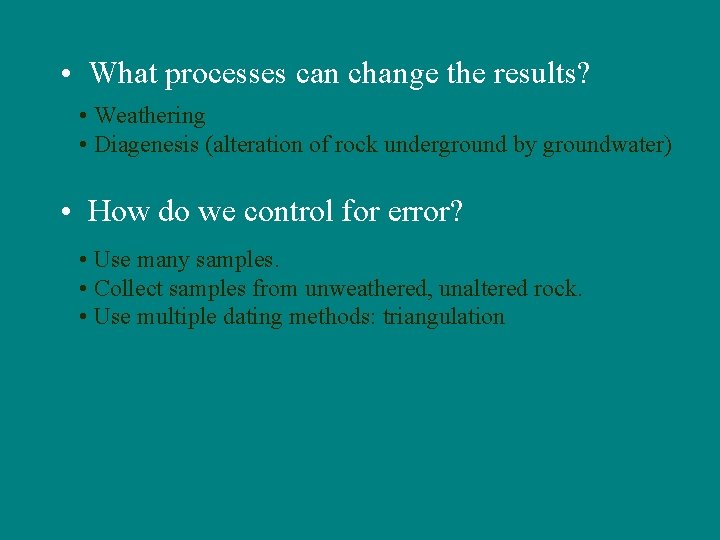 • What processes can change the results?

• Weathering
• Diagenesis (alteration of rock underground by groundwater)

• How do we control for error?

• Use many samples.
• Collect samples from unweathered, unaltered rock.
• Use multiple dating methods: triangulation